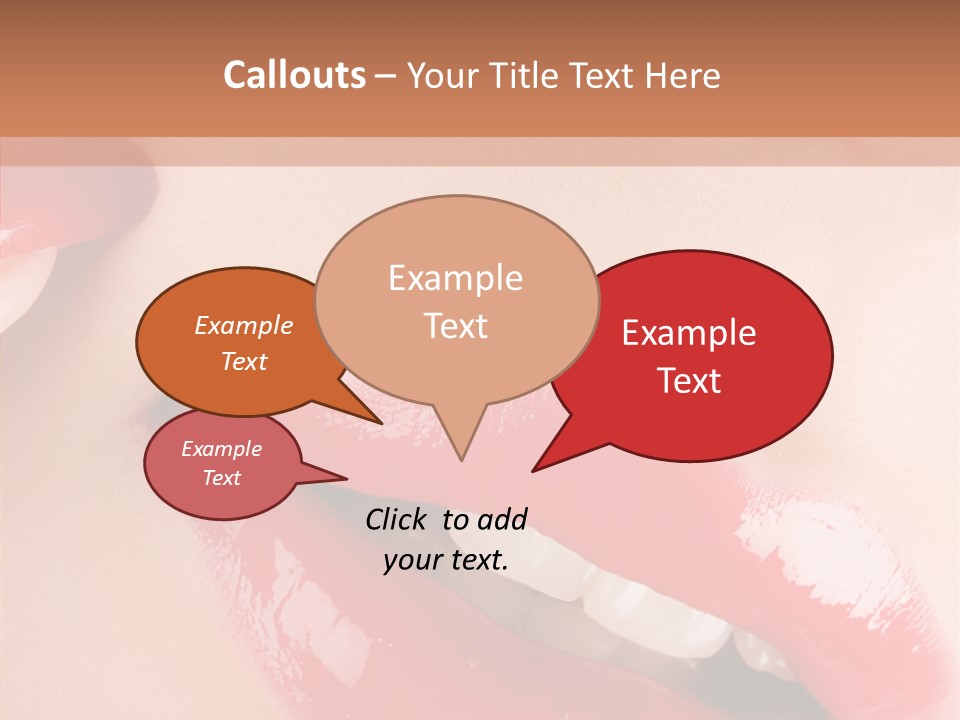 Callouts – Your Title Text Here

Example Text

Example Text

Example Text

Example Text

Click to add your text.